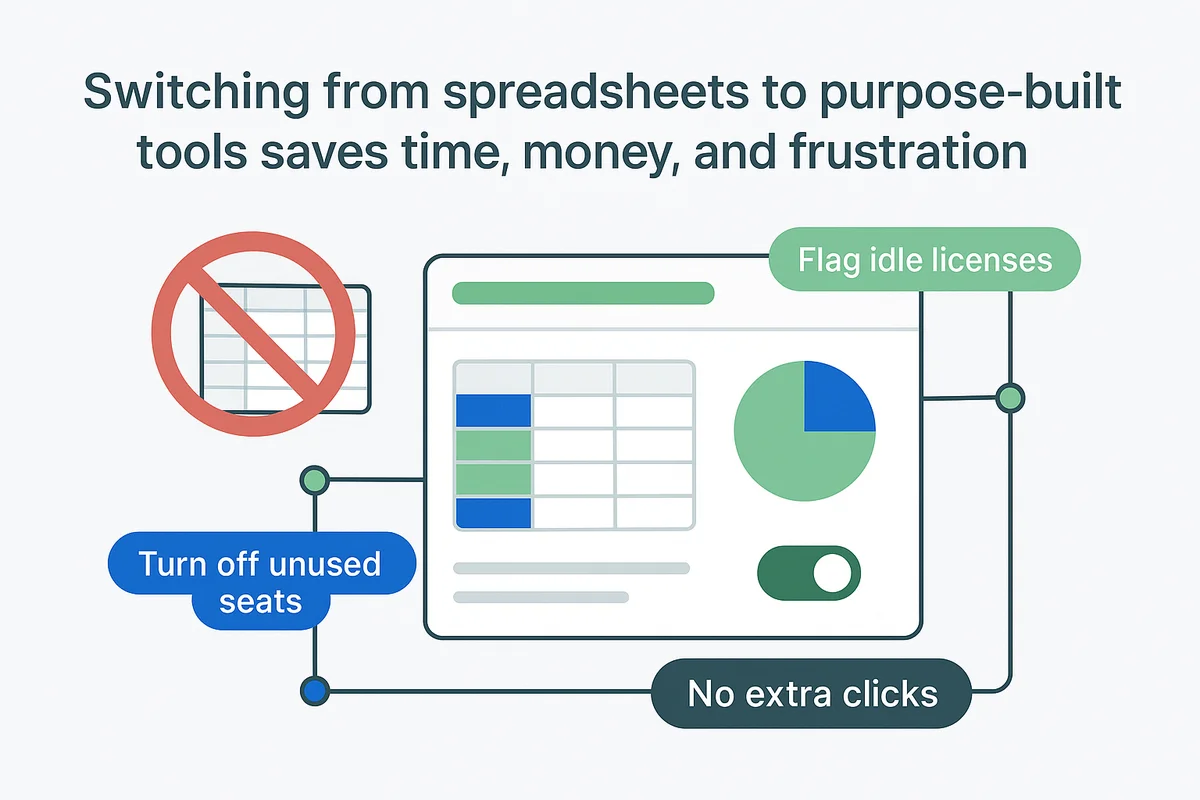 Switching from spreadsheets to purpose-built tools saves time, money, and frustration

Flag idle licenses

Turn off unused seats

No extra clicks